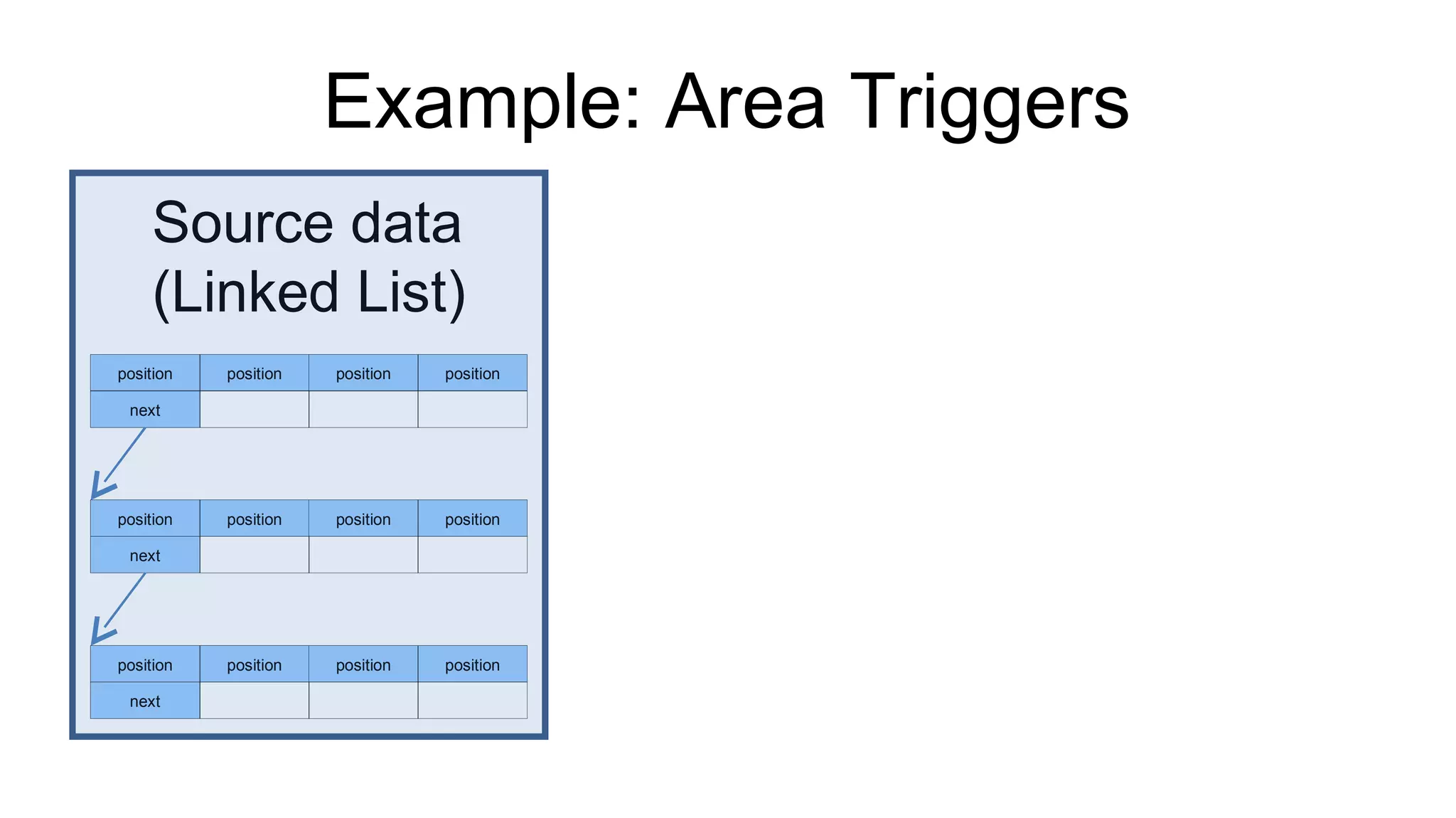 Example: Area Triggers

Source data
(Linked List)

| position | position | position | position |
|---|---|---|---|
| next | | | |

| position | position | position | position |
|---|---|---|---|
| next | | | |

| position | position | position | position |
|---|---|---|---|
| next | | | |